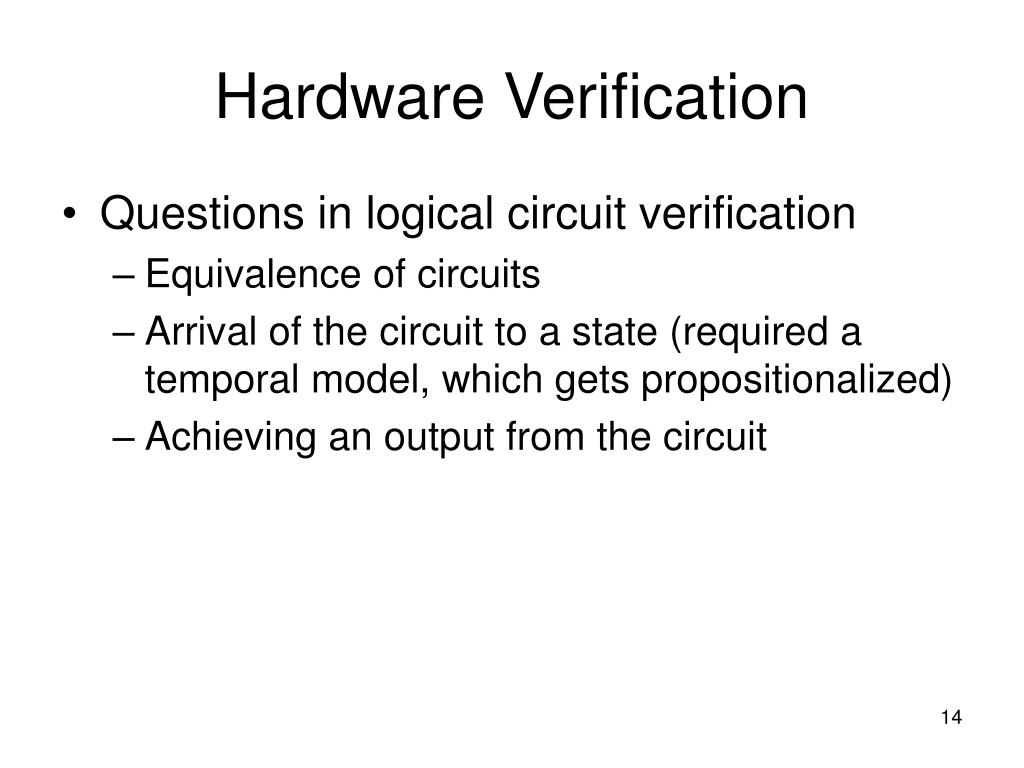 Hardware Verification

• Questions in logical circuit verification
– Equivalence of circuits
– Arrival of the circuit to a state (required a temporal model, which gets propositionalized)
– Achieving an output from the circuit

14